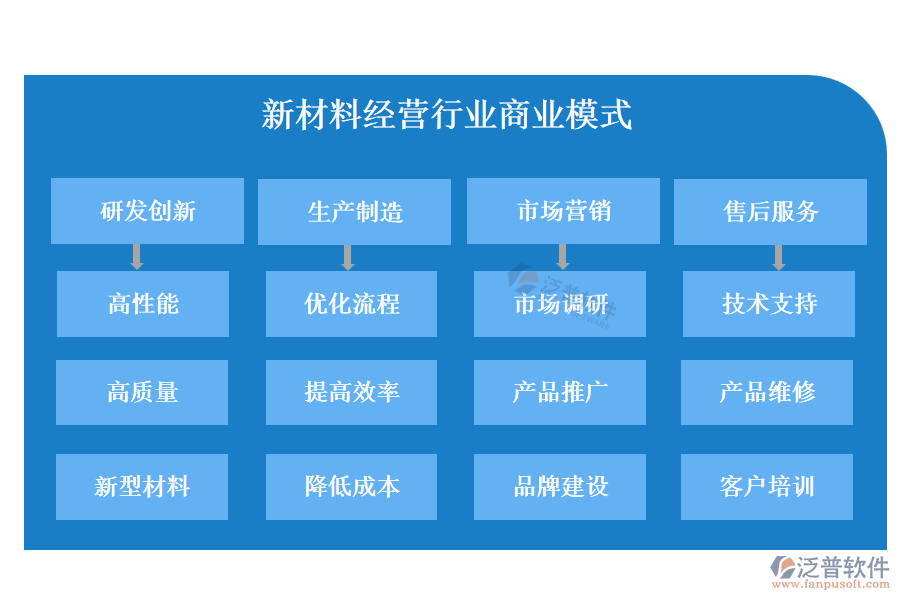 新材料经营行业商业模式

研发创新

高性能

高质量

新型材料

生产制造

优化流程

提高效率

降低成本

市场营销

市场调研

产品推广

品牌建设

售后服务

技术支持

产品维修

客户培训

泛普软件
www.fanpusoft.com